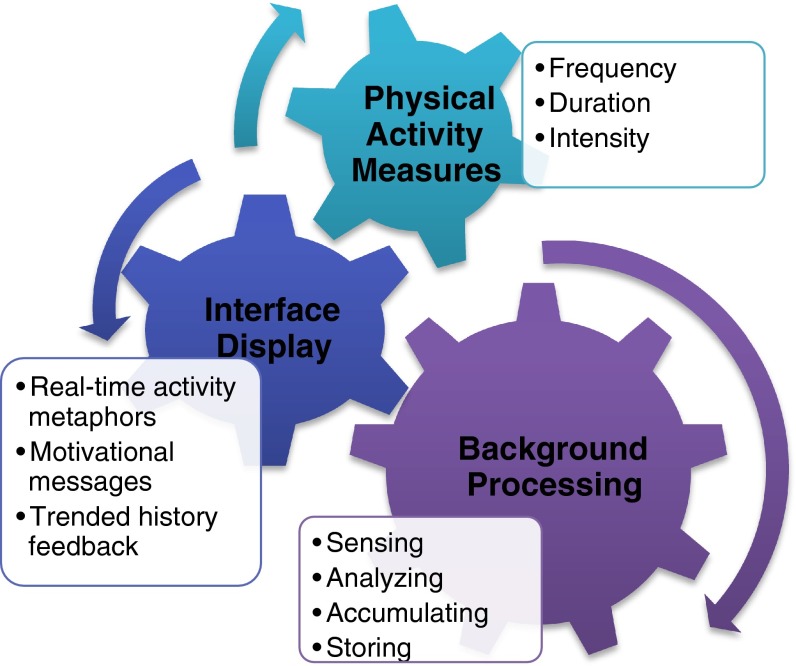 Physical Activity Measures

• Frequency
• Duration
• Intensity

Interface Display

• Real-time activity metaphors
• Motivational messages
• Trended history feedback

Background Processing

• Sensing
• Analyzing
• Accumulating
• Storing